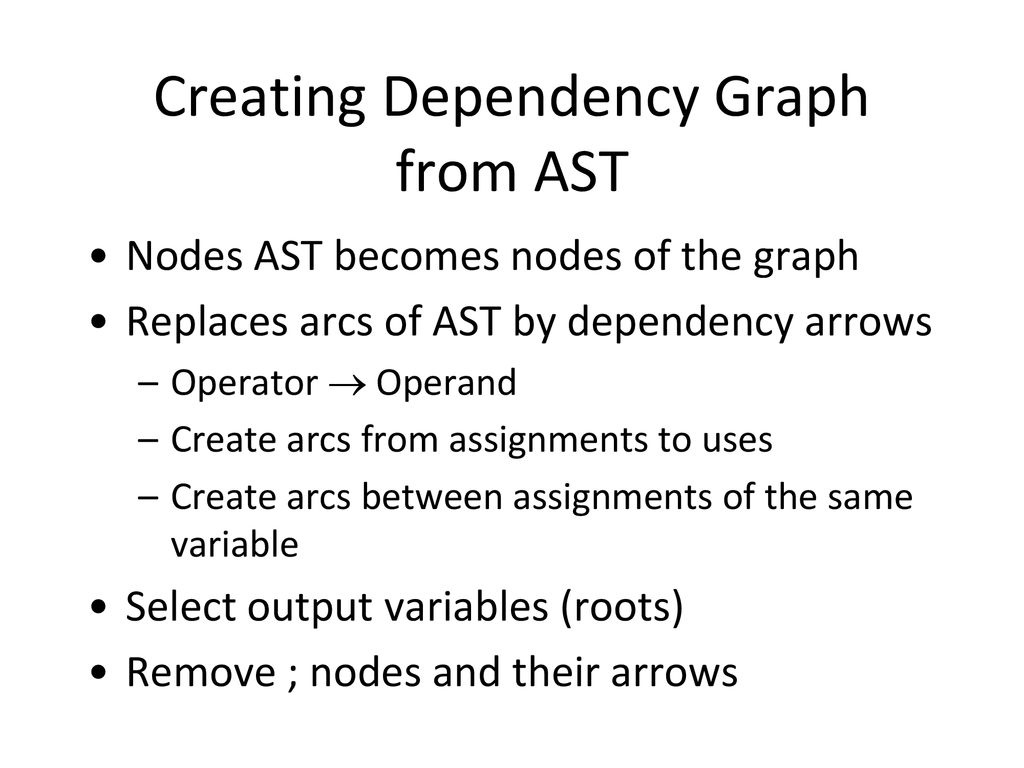 Creating Dependency Graph from AST

• Nodes AST becomes nodes of the graph
• Replaces arcs of AST by dependency arrows
  – Operator $\rightarrow$ Operand
  – Create arcs from assignments to uses
  – Create arcs between assignments of the same variable
• Select output variables (roots)
• Remove ; nodes and their arrows